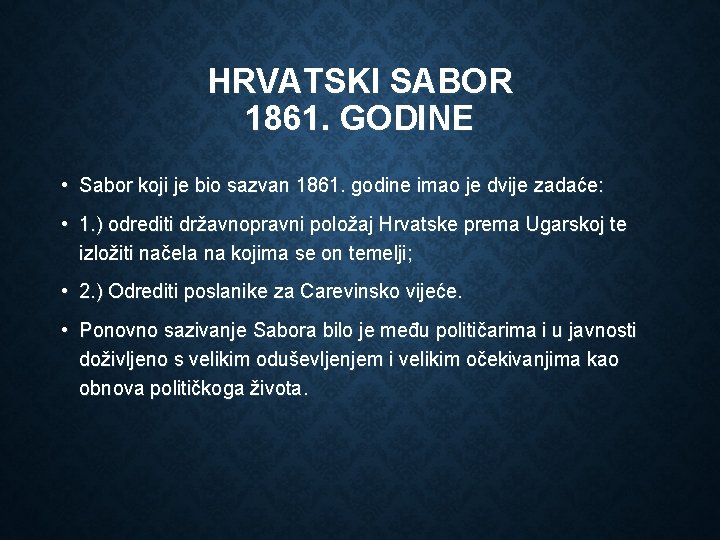 HRVATSKI SABOR
1861. GODINE

• Sabor koji je bio sazvan 1861. godine imao je dvije zadaće:

• 1.) odrediti državnopravni položaj Hrvatske prema Ugarskoj te izložiti načela na kojima se on temelji;

• 2.) Odrediti poslanike za Carevinsko vijeće.

• Ponovno sazivanje Sabora bilo je među političarima i u javnosti doživljeno s velikim oduševljenjem i velikim očekivanjima kao obnova političkoga života.